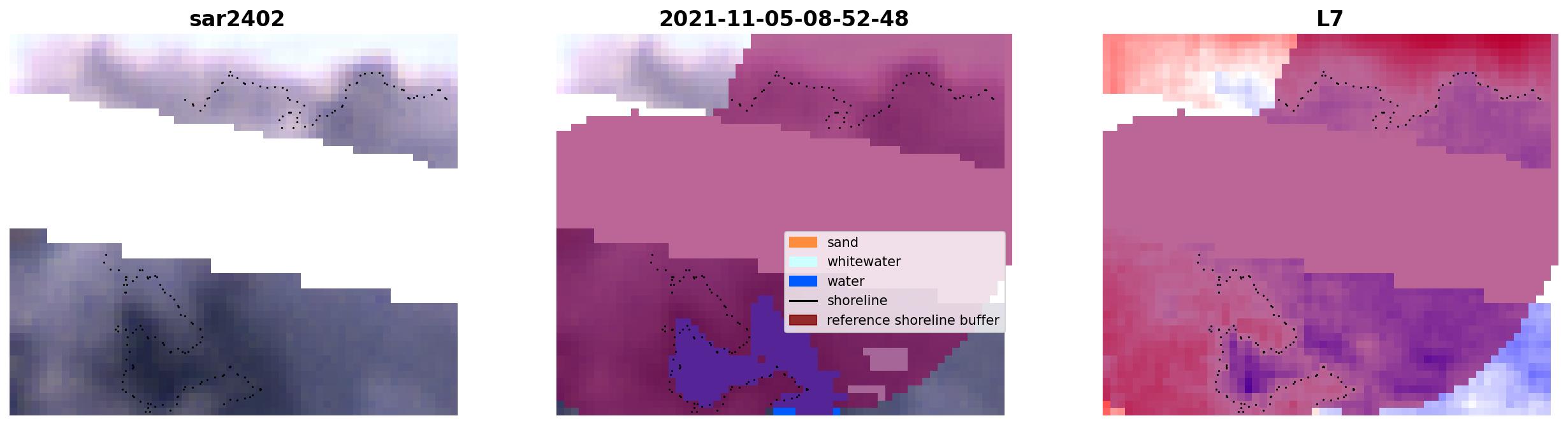 sar2402

2021-11-05-08-52-48

sand
whitewater
water
shoreline
reference shoreline buffer

L7